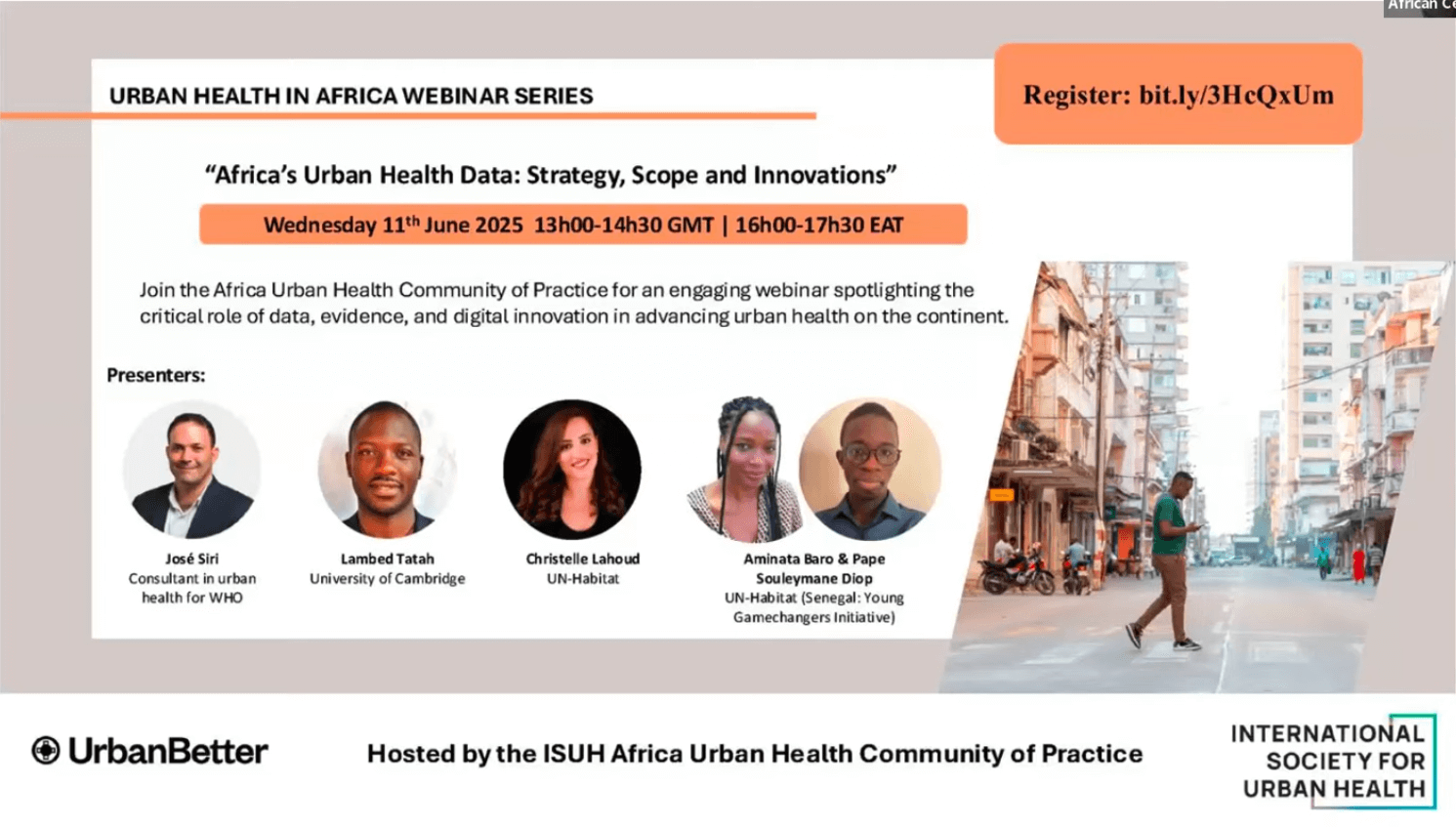 African Ce

URBAN HEALTH IN AFRICA WEBINAR SERIES

Register: bit.ly/3HcQxUm

"Africa's Urban Health Data: Strategy, Scope and Innovations"

Wednesday 11$^{th}$ June 2025 13h00-14h30 GMT | 16h00-17h30 EAT

Join the Africa Urban Health Community of Practice for an engaging webinar spotlighting the critical role of data, evidence, and digital innovation in advancing urban health on the continent.

Presenters:

José Siri
Consultant in urban health for WHO

Lambed Tatah
University of Cambridge

Christelle Lahoud
UN-Habitat

Aminata Baro & Pape Souleymane Diop
UN-Habitat (Senegal: Young Gamechangers Initiative)

UrbanBetter

Hosted by the ISUH Africa Urban Health Community of Practice

INTERNATIONAL SOCIETY FOR URBAN HEALTH